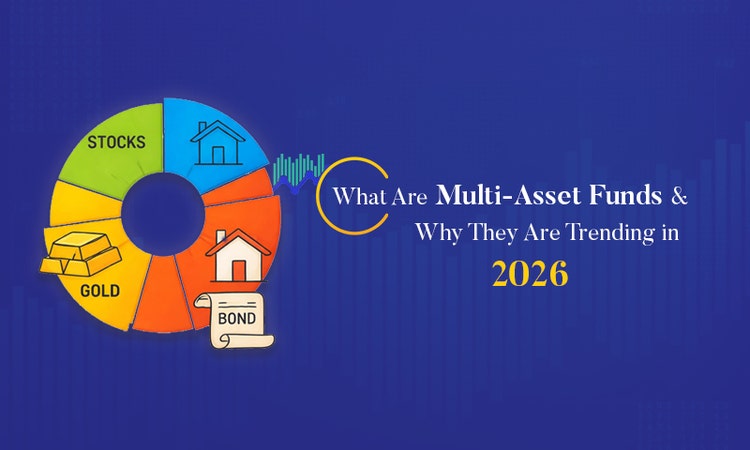 STOCKS

GOLD

BOND

What Are Multi-Asset Funds & Why They Are Trending in 2026